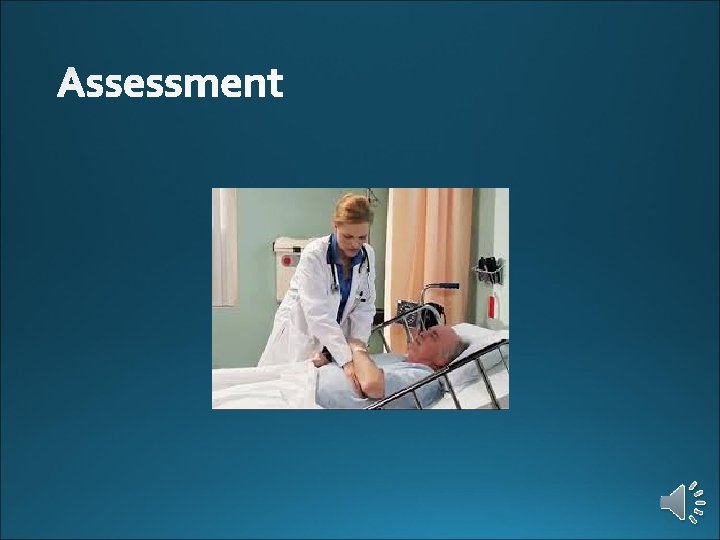 Assessment